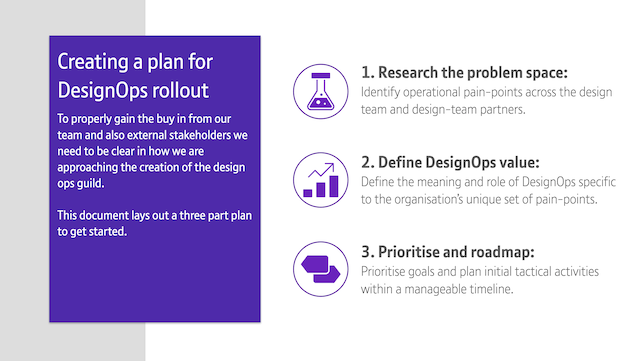 Creating a plan for DesignOps rollout

To properly gain the buy in from our team and also external stakeholders we need to be clear in how we are approaching the creation of the design ops guild.

This document lays out a three part plan to get started.

1. Research the problem space:
Identify operational pain-points across the design team and design-team partners.

2. Define DesignOps value:
Define the meaning and role of DesignOps specific to the organisation's unique set of pain-points.

3. Prioritise and roadmap:
Prioritise goals and plan initial tactical activities within a manageable timeline.